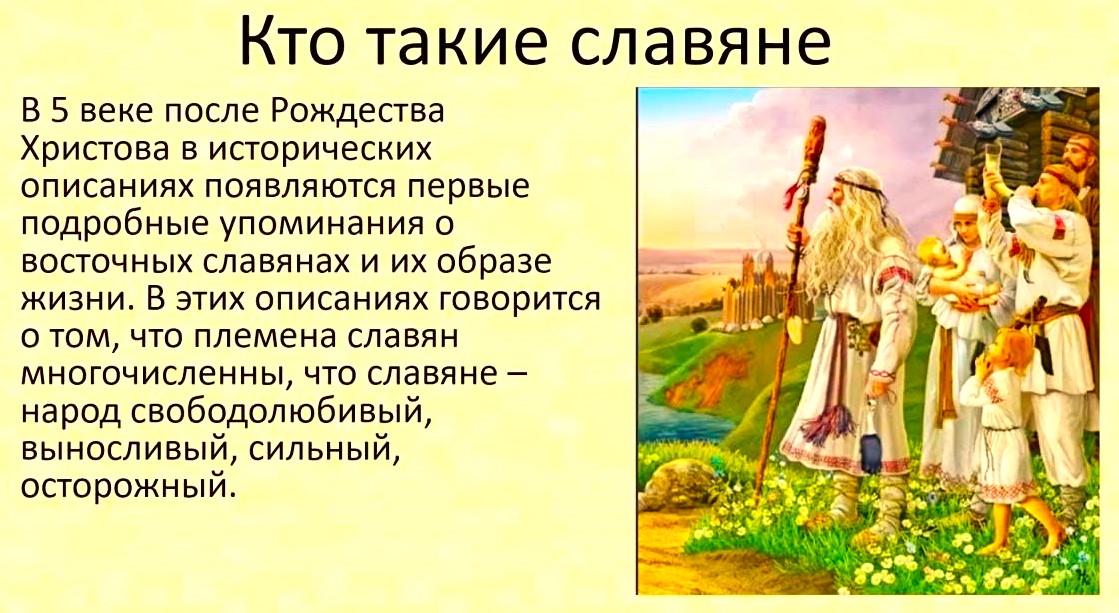 Кто такие славяне

В 5 веке после Рождества Христова в исторических описаниях появляются первые подробные упоминания о восточных славянах и их образе жизни. В этих описаниях говорится о том, что племена славян многочисленны, что славяне – народ свободолюбивый, выносливый, сильный, осторожный.